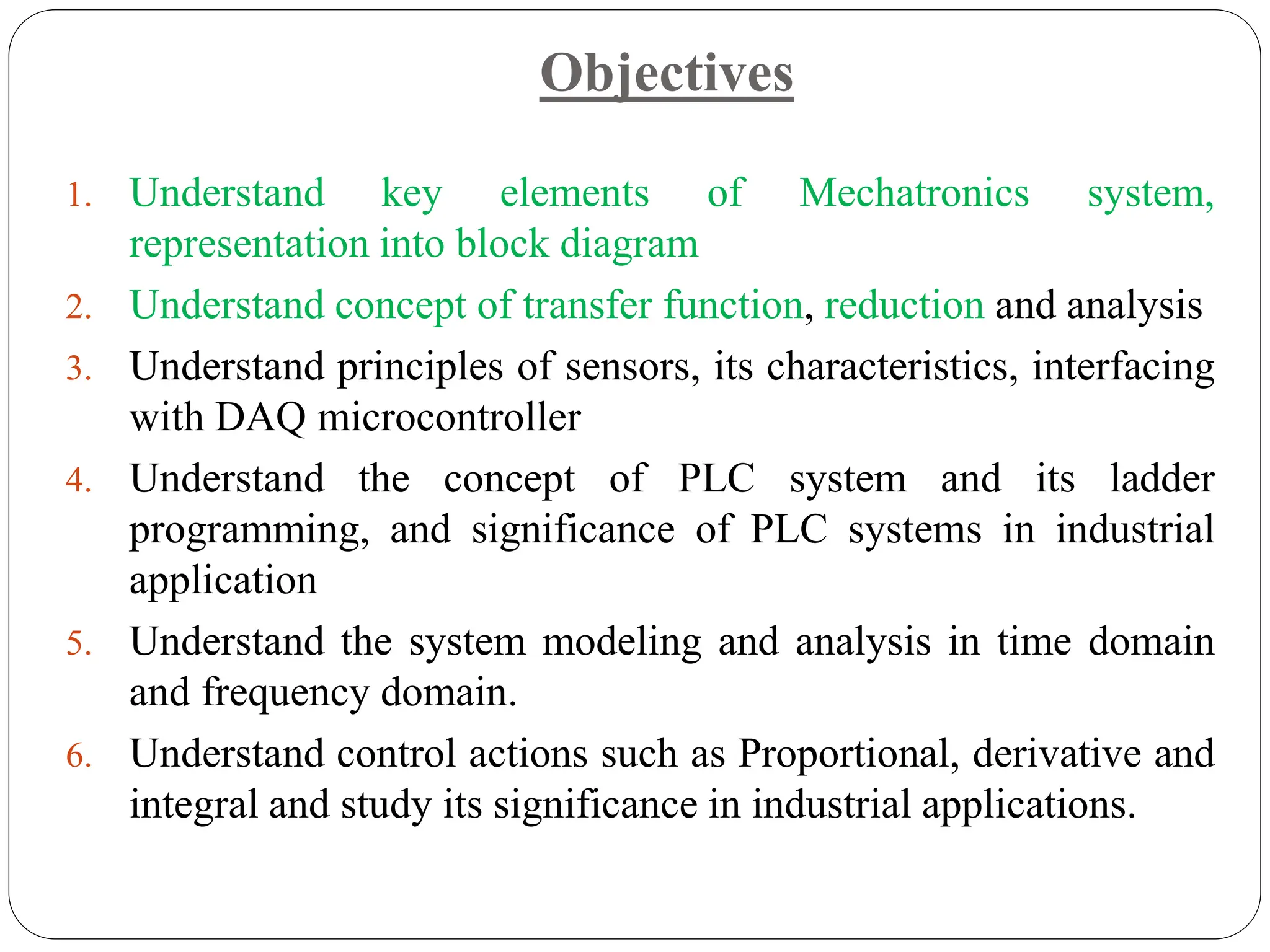 Objectives

1. Understand key elements of Mechatronics system, representation into block diagram
2. Understand concept of transfer function, reduction and analysis
3. Understand principles of sensors, its characteristics, interfacing with DAQ microcontroller
4. Understand the concept of PLC system and its ladder programming, and significance of PLC systems in industrial application
5. Understand the system modeling and analysis in time domain and frequency domain.
6. Understand control actions such as Proportional, derivative and integral and study its significance in industrial applications.